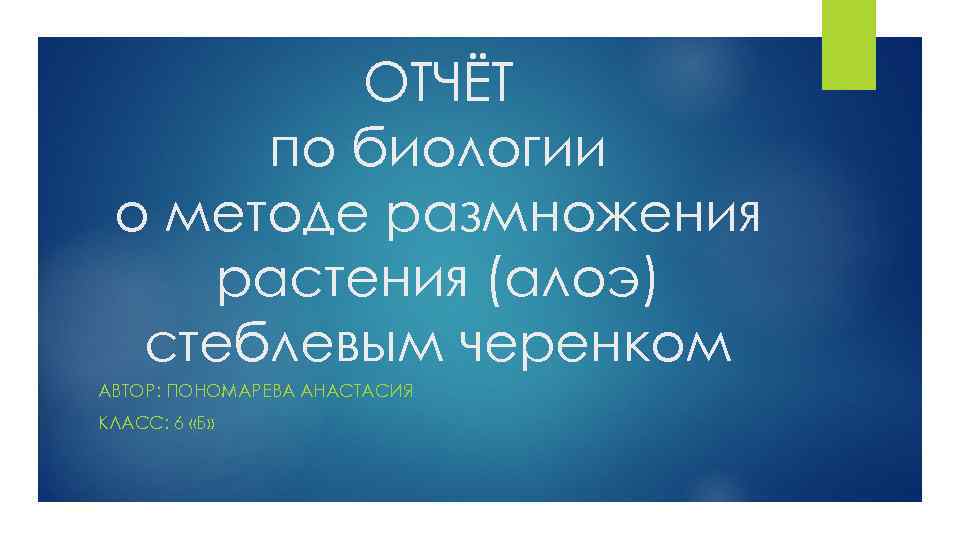 ОТЧЁТ
по биологии
о методе размножения
растения (алоэ)
стеблевым черенком

АВТОР: ПОНОМАРЕВА АНАСТАСИЯ

КЛАСС: 6 «Б»